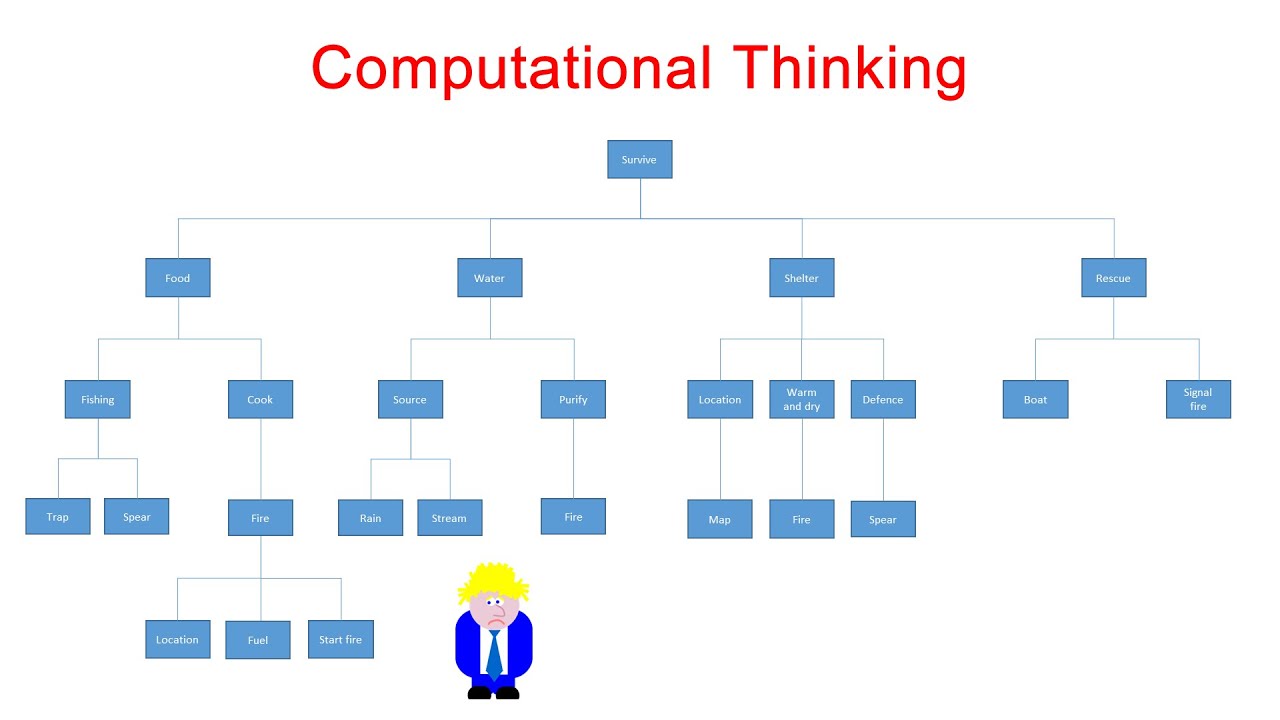 Computational Thinking

Survive

Food
Water
Shelter
Rescue

Fishing
Cook
Source
Purify
Location
Warm and dry
Defence
Boat
Signal fire

Trap
Spear
Fire
Rain
Stream
Fire
Map
Fire
Spear

Location
Fuel
Start fire